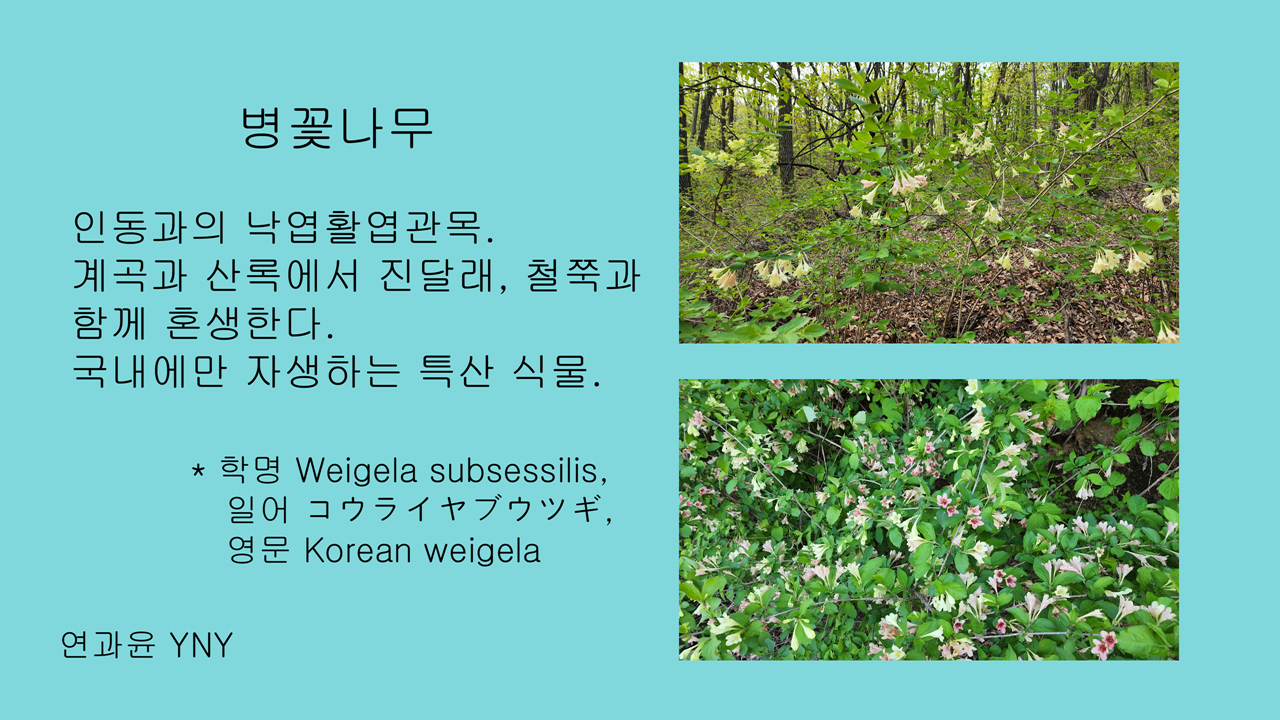 병꽃나무

인동과의 낙엽활엽관목.
계곡과 산록에서 진달래, 철쭉과 함께 혼생한다.
국내에만 자생하는 특산 식물.

* 학명 Weigela subsessilis,
일어 コウライヤブウツギ,
영문 Korean weigela

연과윤 YNY